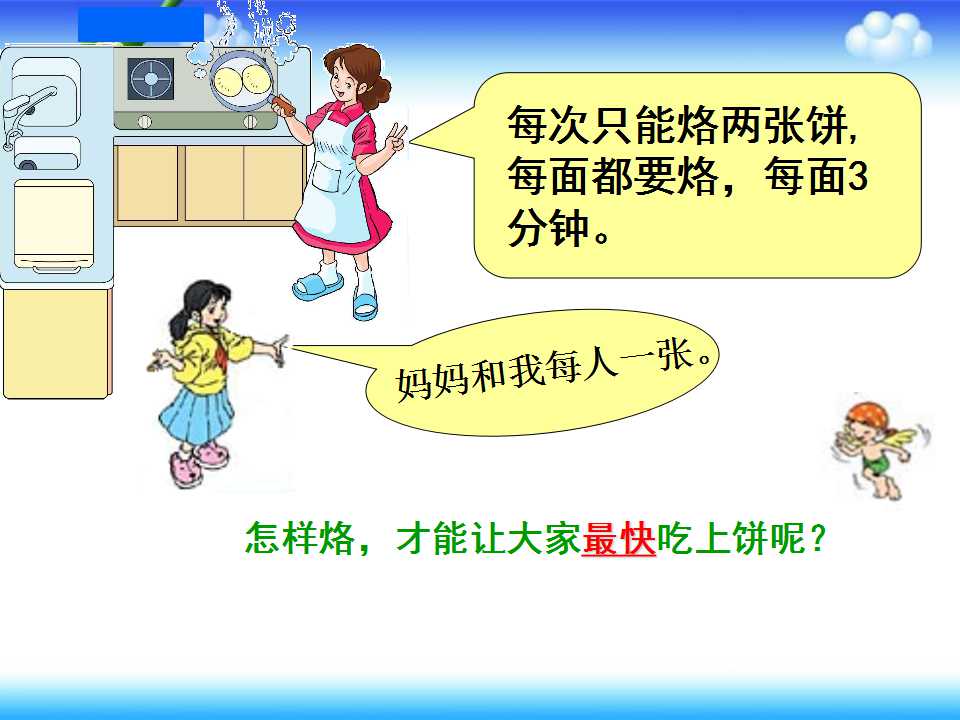 每次只能烙两张饼,每面都要烙，每面3分钟。

妈妈和我每人一张。

怎样烙，才能让大家最快吃上饼呢？